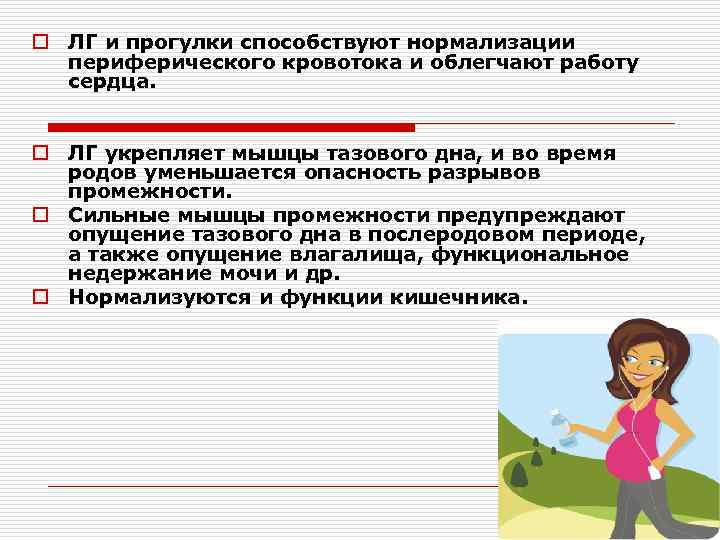 ЛГ и прогулки способствуют нормализации периферического кровотока и облегчают работу сердца.

ЛГ укрепляет мышцы тазового дна, и во время родов уменьшается опасность разрывов промежности.

Сильные мышцы промежности предупреждают опущение тазового дна в послеродовом периоде, а также опущение влагалища, функциональное недержание мочи и др.

Нормализуются и функции кишечника.